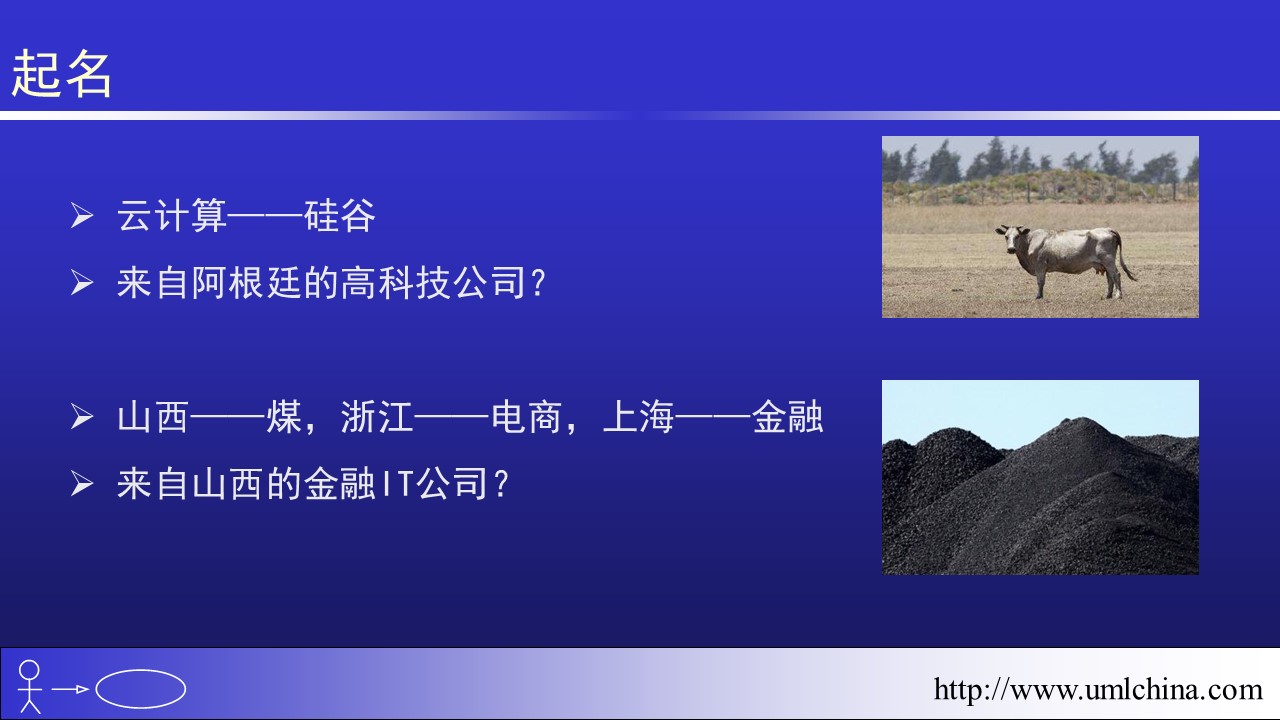 起名

➢ 云计算——硅谷
➢ 来自阿根廷的高科技公司?

➢ 山西——煤，浙江——电商，上海——金融
➢ 来自山西的金融IT公司?

http://www.umlchina.com